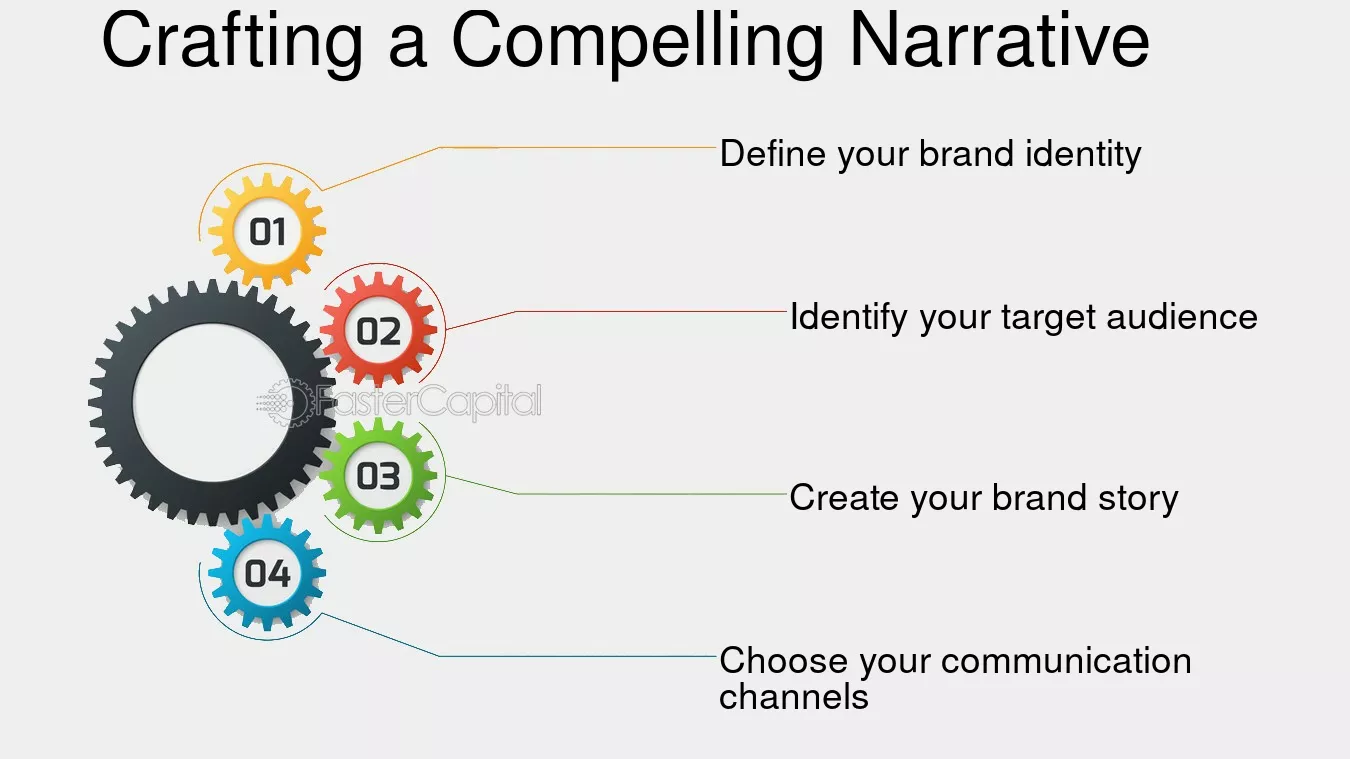 Crafting a Compelling Narrative

01

Define your brand identity

02

Identify your target audience

03

Create your brand story

04

Choose your communication channels

FasterCapital